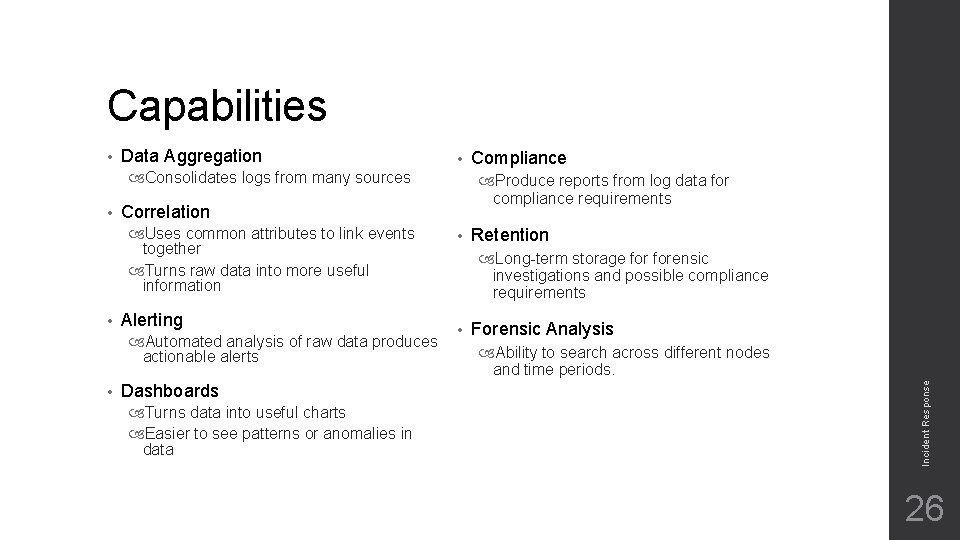 Capabilities

• Data Aggregation
Consolidates logs from many sources

• Correlation
Uses common attributes to link events together
Turns raw data into more useful information

• Alerting
Automated analysis of raw data produces actionable alerts

• Dashboards
Turns data into useful charts
Easier to see patterns or anomalies in data

• Compliance
Produce reports from log data for compliance requirements

• Retention
Long-term storage for forensic investigations and possible compliance requirements

• Forensic Analysis
Ability to search across different nodes and time periods.

Incident Response

26